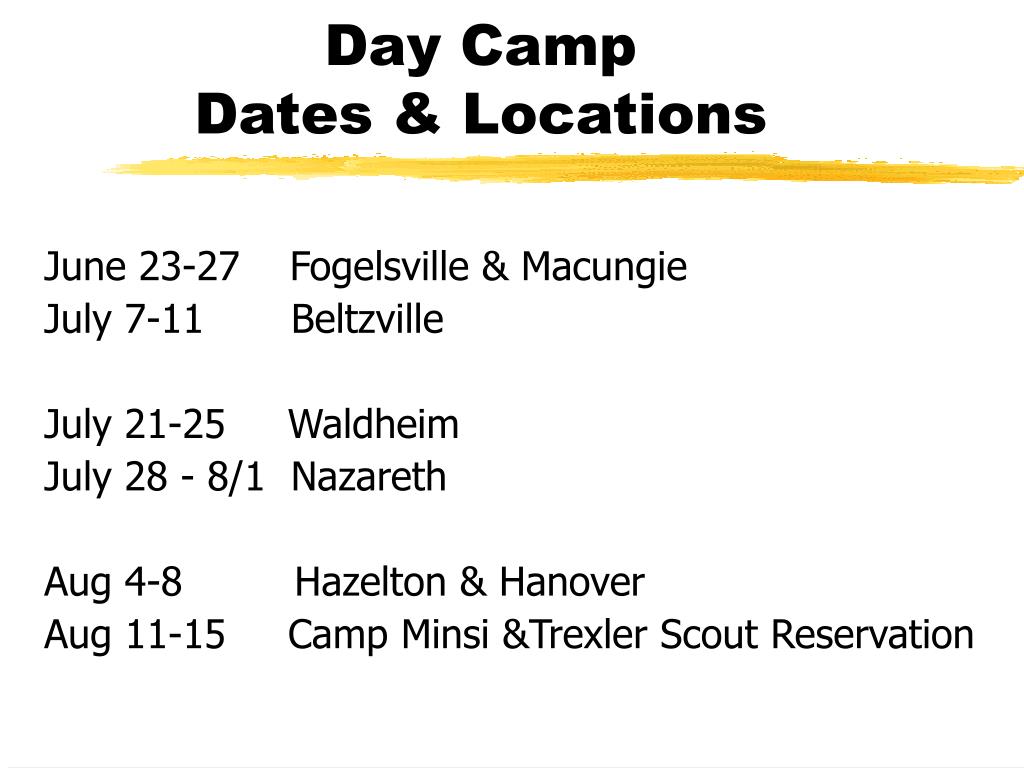 Day Camp
Dates & Locations

June 23-27 Fogelsville & Macungie
July 7-11 Beltzville

July 21-25 Waldheim
July 28 - 8/1 Nazareth

Aug 4-8 Hazelton & Hanover
Aug 11-15 Camp Minsi &Trexler Scout Reservation